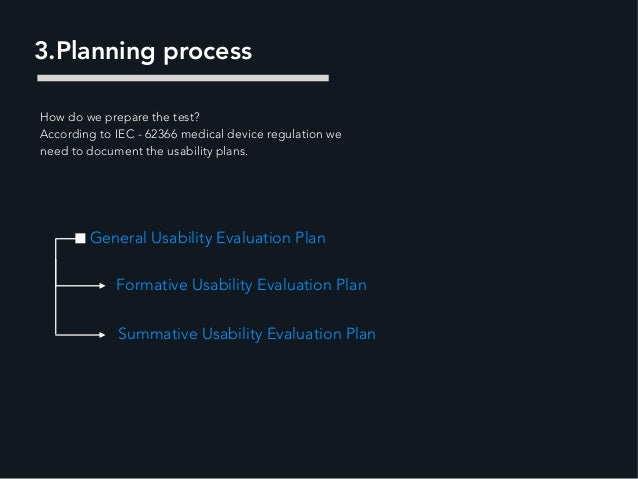 3.Planning process

How do we prepare the test?
According to IEC - 62366 medical device regulation we need to document the usability plans.

General Usability Evaluation Plan

Formative Usability Evaluation Plan

Summative Usability Evaluation Plan